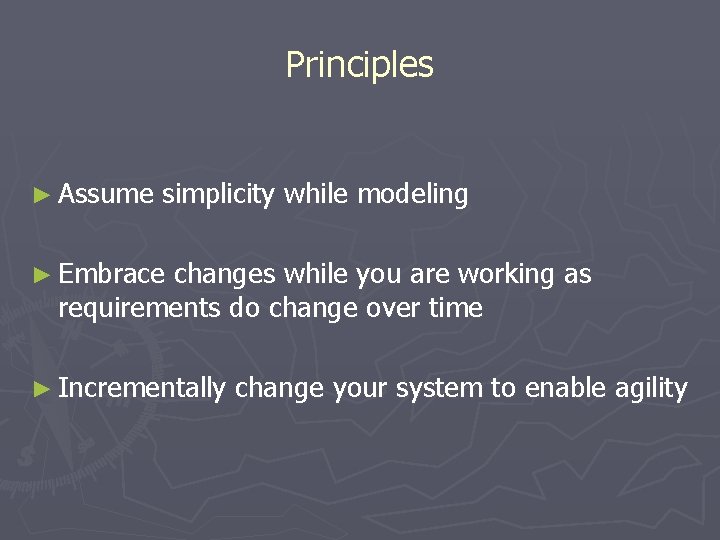 Principles

► Assume simplicity while modeling

► Embrace changes while you are working as requirements do change over time

► Incrementally change your system to enable agility